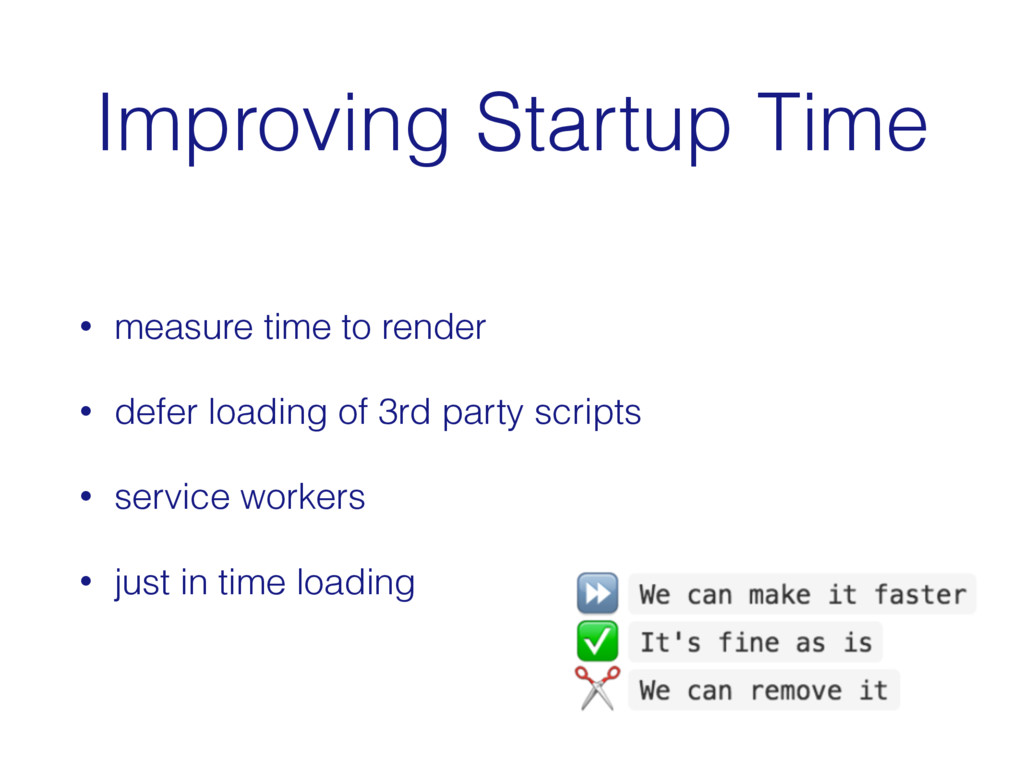 Improving Startup Time

• measure time to render

• defer loading of 3rd party scripts

• service workers

• just in time loading

⏩ We can make it faster
✅ It's fine as is
✂️ We can remove it